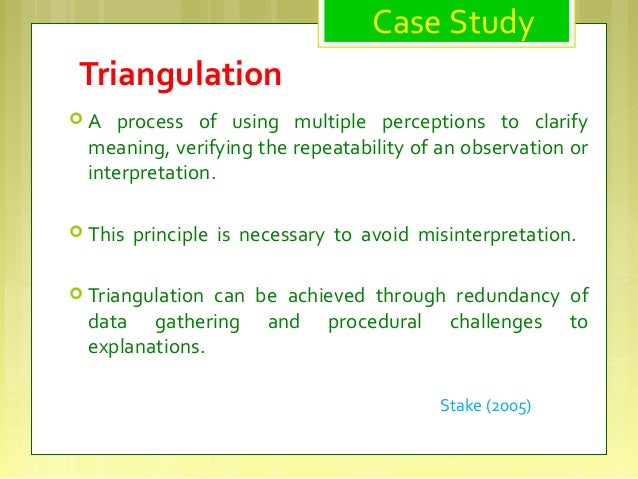 Case Study

Triangulation

A process of using multiple perceptions to clarify meaning, verifying the repeatability of an observation or interpretation.

This principle is necessary to avoid misinterpretation.

Triangulation can be achieved through redundancy of data gathering and procedural challenges to explanations.

Stake (2005)